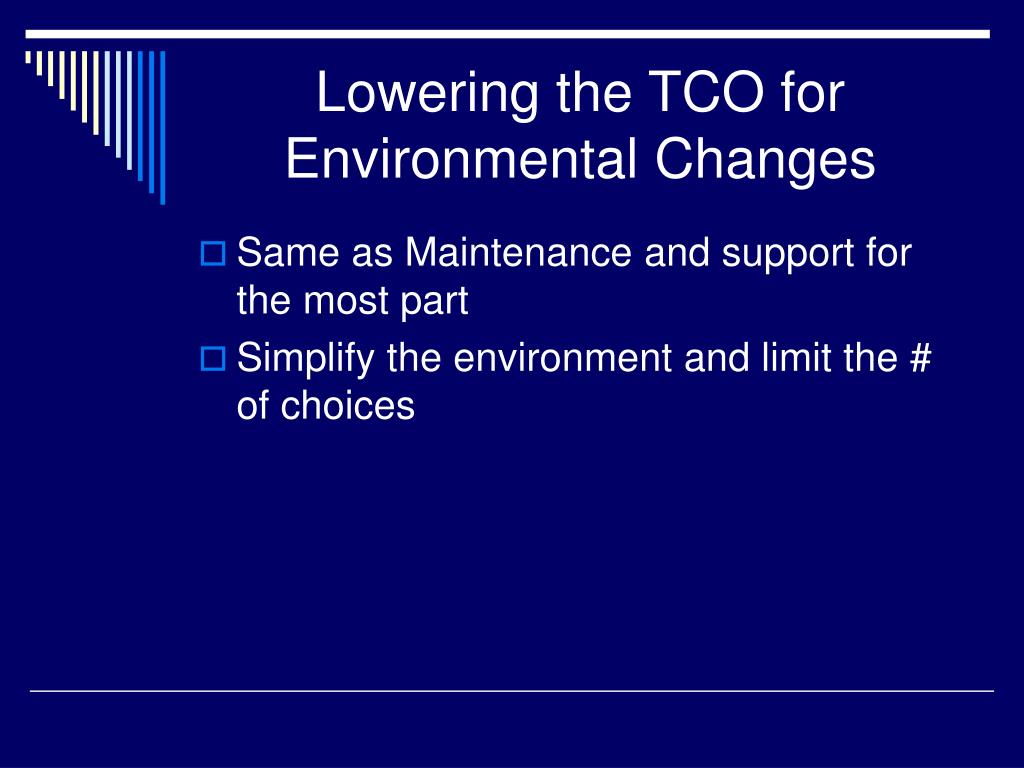 Lowering the TCO for Environmental Changes

Same as Maintenance and support for the most part

Simplify the environment and limit the # of choices